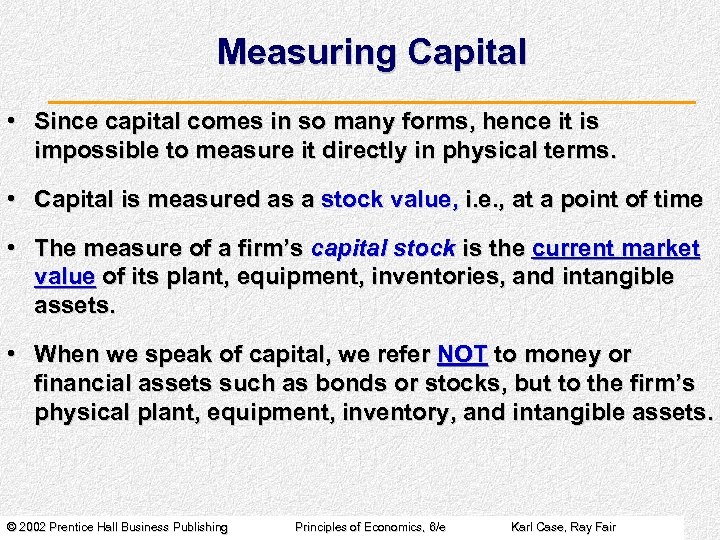 Measuring Capital

• Since capital comes in so many forms, hence it is impossible to measure it directly in physical terms.

• Capital is measured as a stock value, i.e., at a point of time

• The measure of a firm's capital stock is the current market value of its plant, equipment, inventories, and intangible assets.

• When we speak of capital, we refer NOT to money or financial assets such as bonds or stocks, but to the firm's physical plant, equipment, inventory, and intangible assets.

© 2002 Prentice Hall Business Publishing Principles of Economics, 6/e Karl Case, Ray Fair